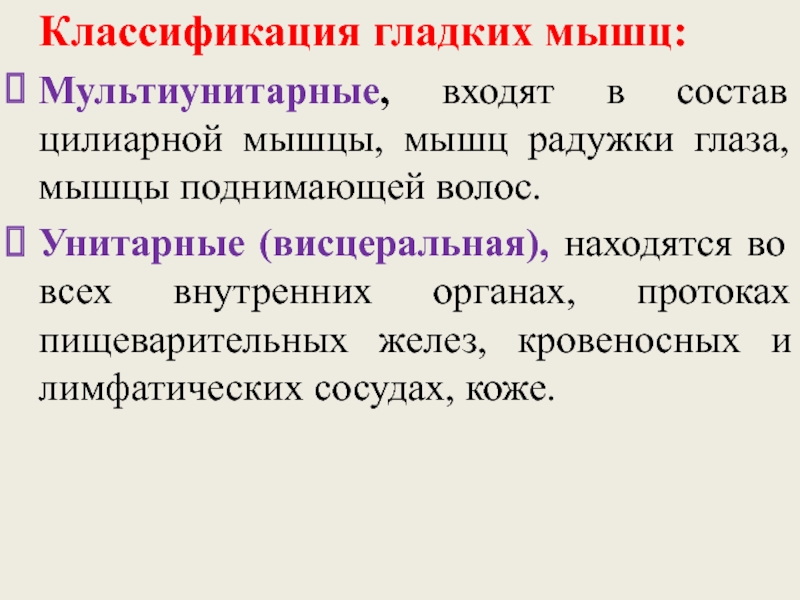 Классификация гладких мышц:

Мультиунитарные, входят в состав цилиарной мышцы, мышц радужки глаза, мышцы поднимающей волос.

Унитарные (висцеральная), находятся во всех внутренних органах, протоках пищеварительных желез, кровеносных и лимфатических сосудах, коже.